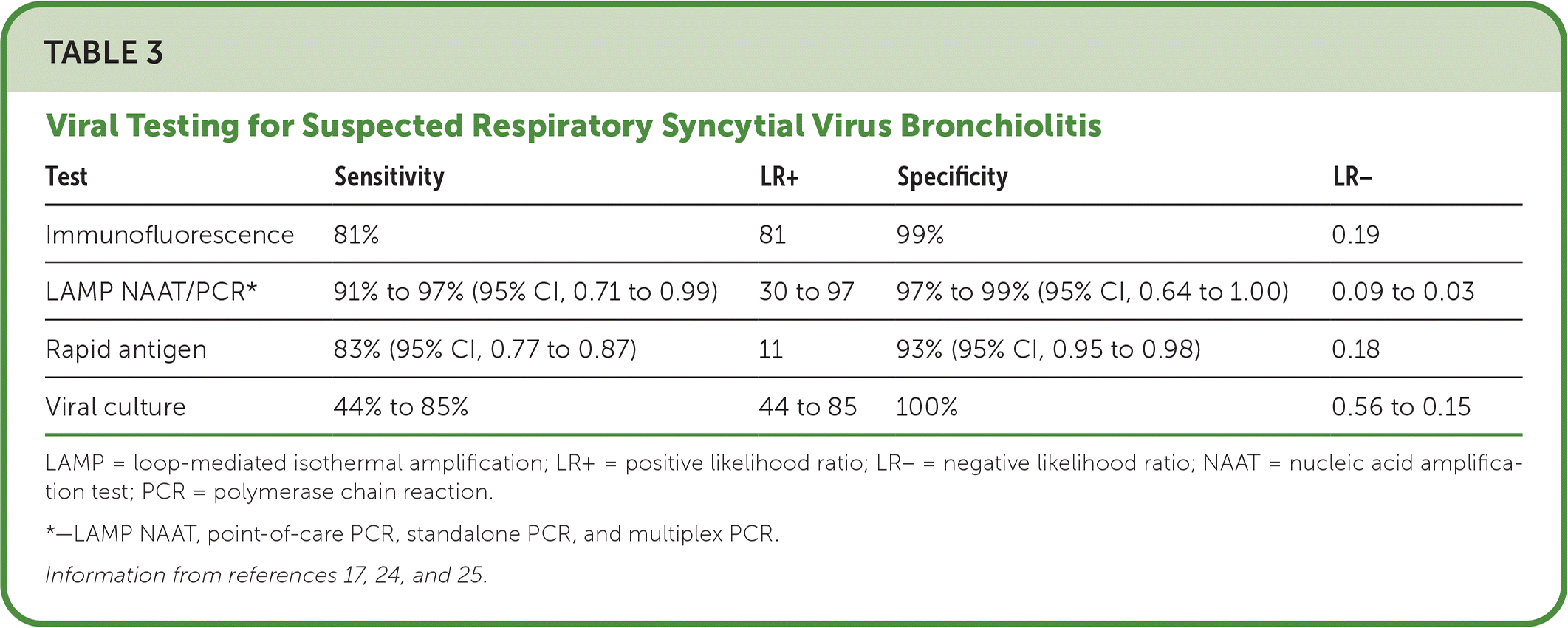 TABLE 3

Viral Testing for Suspected Respiratory Syncytial Virus Bronchiolitis

| Test | Sensitivity | LR+ | Specificity | LR– |
|---|---|---|---|---|
| Immunofluorescence | 81% | 81 | 99% | 0.19 |
| LAMP NAAT/PCR* | 91% to 97% (95% CI, 0.71 to 0.99) | 30 to 97 | 97% to 99% (95% CI, 0.64 to 1.00) | 0.09 to 0.03 |
| Rapid antigen | 83% (95% CI, 0.77 to 0.87) | 11 | 93% (95% CI, 0.95 to 0.98) | 0.18 |
| Viral culture | 44% to 85% | 44 to 85 | 100% | 0.56 to 0.15 |

LAMP = loop-mediated isothermal amplification; LR+ = positive likelihood ratio; LR– = negative likelihood ratio; NAAT = nucleic acid amplification test; PCR = polymerase chain reaction.

*—LAMP NAAT, point-of-care PCR, standalone PCR, and multiplex PCR.

Information from references 17, 24, and 25.